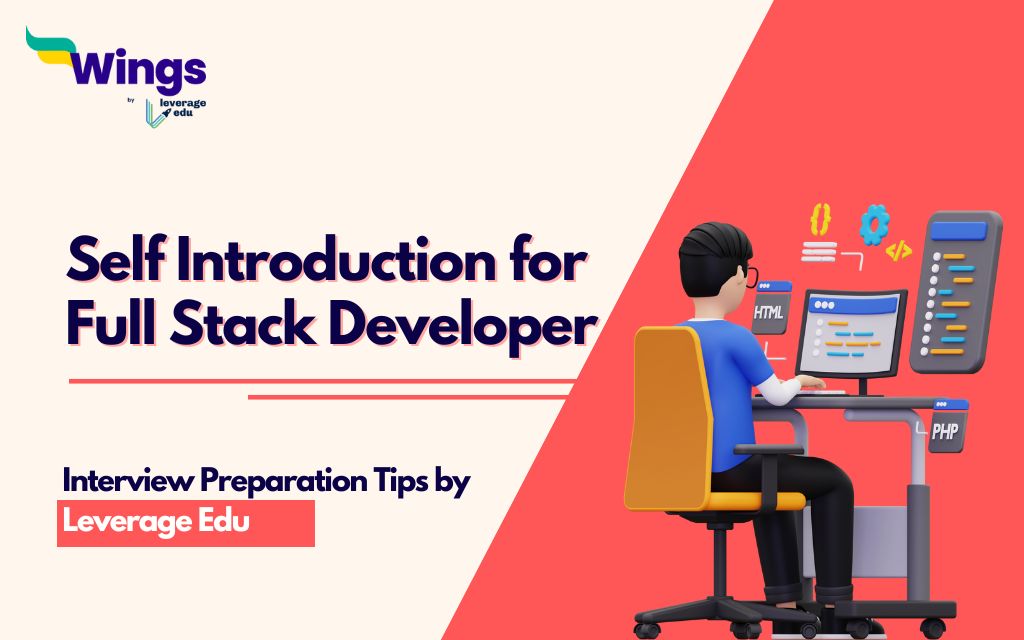 Wings
by leverage edu

Self Introduction for Full Stack Developer

Interview Preparation Tips by
Leverage Edu

{}
</>
HTML
PHP